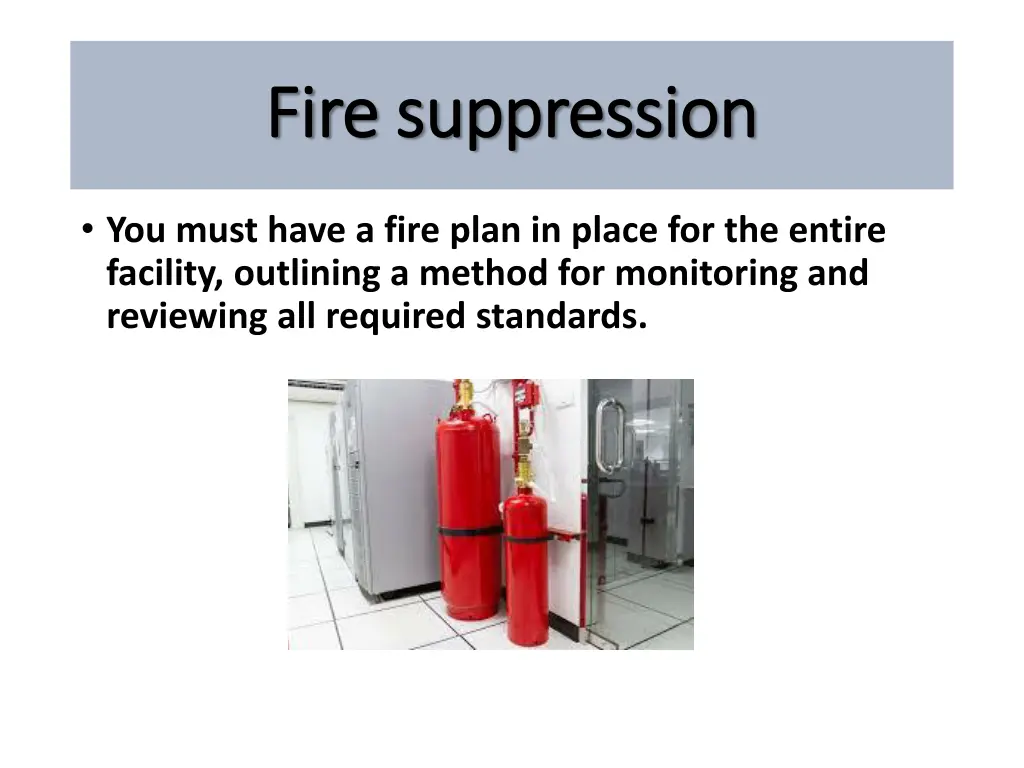 Fire suppression

• You must have a fire plan in place for the entire facility, outlining a method for monitoring and reviewing all required standards.